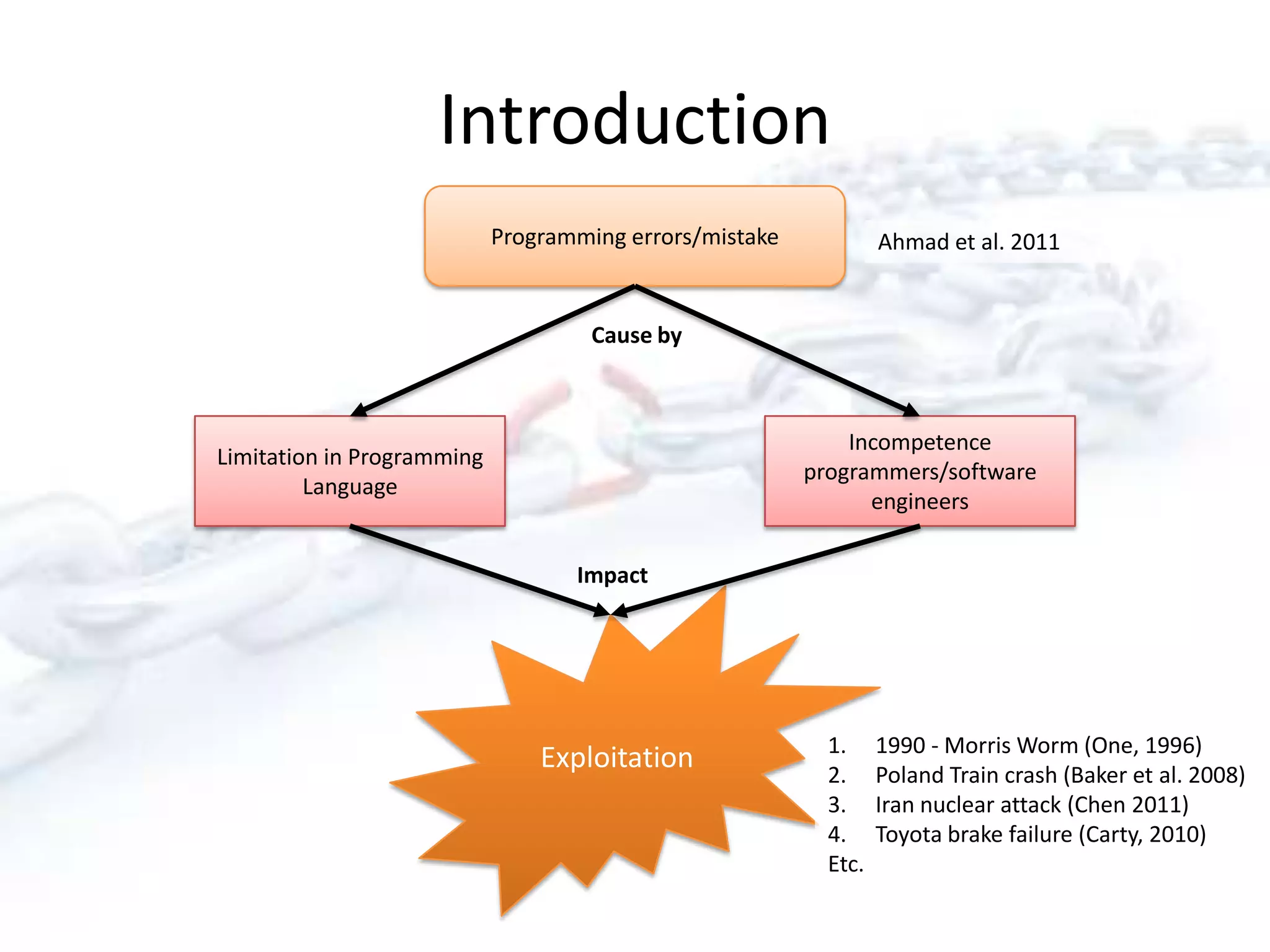 Introduction

Programming errors/mistake

Ahmad et al. 2011

Cause by

Limitation in Programming Language

Incompetence programmers/software engineers

Impact

Exploitation

1. 1990 - Morris Worm (One, 1996)
2. Poland Train crash (Baker et al. 2008)
3. Iran nuclear attack (Chen 2011)
4. Toyota brake failure (Carty, 2010)
Etc.